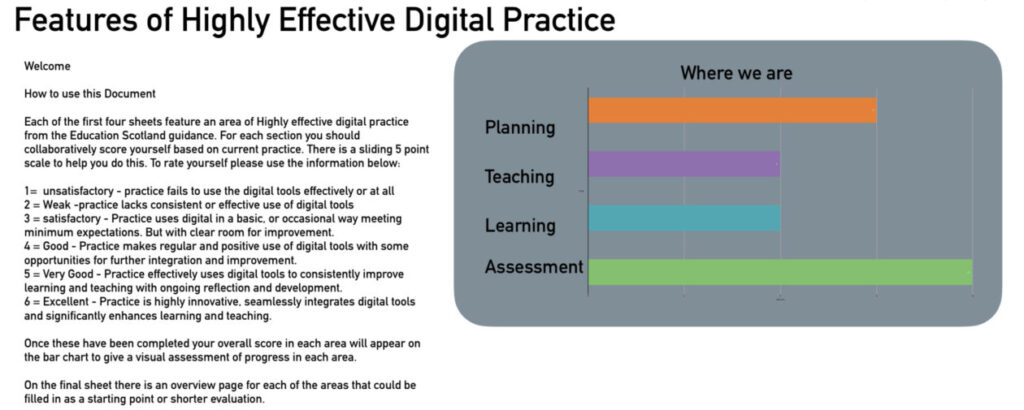 Features of Highly Effective Digital Practice

Welcome

How to use this Document

Each of the first four sheets feature an area of Highly effective digital practice from the Education Scotland guidance. For each section you should collaboratively score yourself based on current practice. There is a sliding 5 point scale to help you do this. To rate yourself please use the information below:

1= unsatisfactory - practice fails to use the digital tools effectively or at all
2 = Weak -practice lacks consistent or effective use of digital tools
3 = satisfactory - Practice uses digital in a basic, or occasional way meeting minimum expectations. But with clear room for improvement.
4 = Good - Practice makes regular and positive use of digital tools with some opportunities for further integration and improvement.
5 = Very Good - Practice effectively uses digital tools to consistently improve learning and teaching with ongoing reflection and development.
6 = Excellent - Practice is highly innovative, seamlessly integrates digital tools and significantly enhances learning and teaching.

Once these have been completed your overall score in each area will appear on the bar chart to give a visual assessment of progress in each area.

On the final sheet there is an overview page for each of the areas that could be filled in as a starting point or shorter evaluation.

Where we are

Planning
Teaching
Learning
Assessment